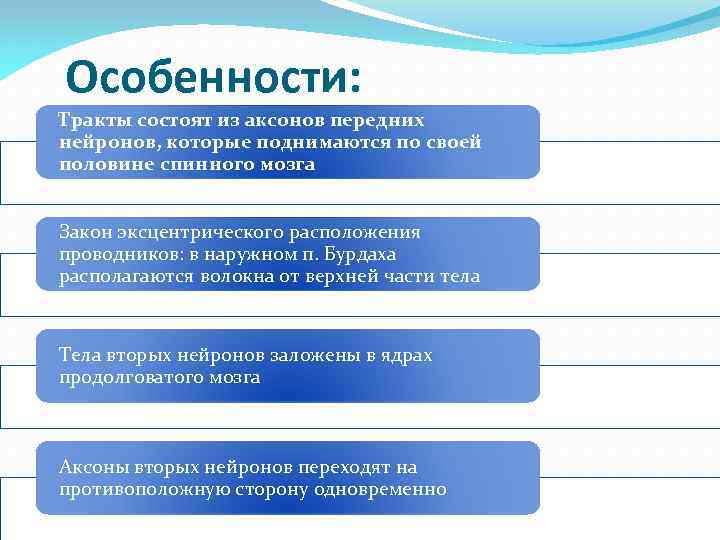 Особенности:

Тракты состоят из аксонов передних нейронов, которые поднимаются по своей половине спинного мозга

Закон эксцентрического расположения проводников: в наружном п. Бурдаха располагаются волокна от верхней части тела

Тела вторых нейронов заложены в ядрах продолговатого мозга

Аксоны вторых нейронов переходят на противоположную сторону одновременно